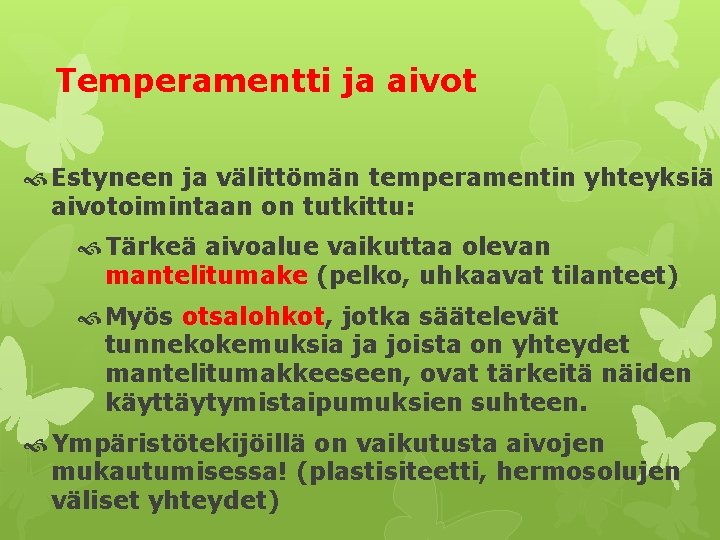 Temperamentti ja aivot

Estyneen ja välittömän temperamentin yhteyksiä aivotoimintaan on tutkittu:

Tärkeä aivoalue vaikuttaa olevan mantelitumake (pelko, uhkaavat tilanteet)

Myös otsalohkot, jotka säätelevät tunnekokemuksia ja joista on yhteydet mantelitumakkeeseen, ovat tärkeitä näiden käyttäytymistaipumuksien suhteen.

Ympäristötekijöillä on vaikutusta aivojen mukautumisessa! (plastisiteetti, hermosolujen väliset yhteydet)